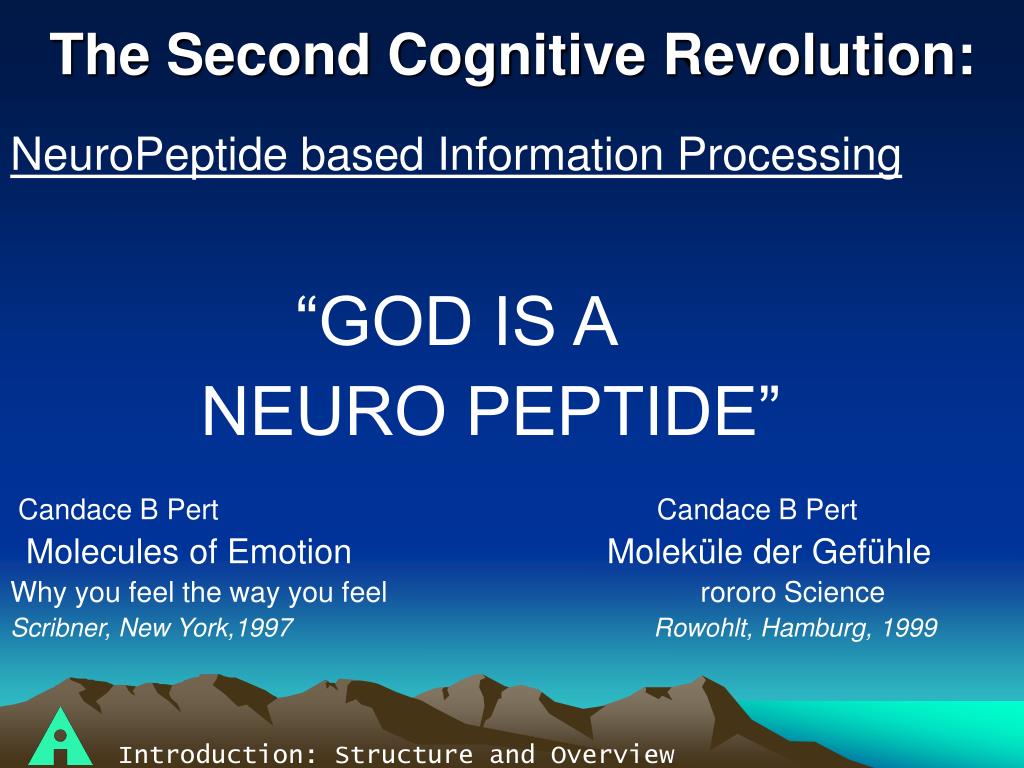 The Second Cognitive Revolution:

NeuroPeptide based Information Processing

“GOD IS A NEURO PEPTIDE”

Candace B Pert
Molecules of Emotion
Why you feel the way you feel
Scribner, New York,1997

Candace B Pert
Moleküle der Gefühle
rororo Science
Rowohlt, Hamburg, 1999

Introduction: Structure and Overview